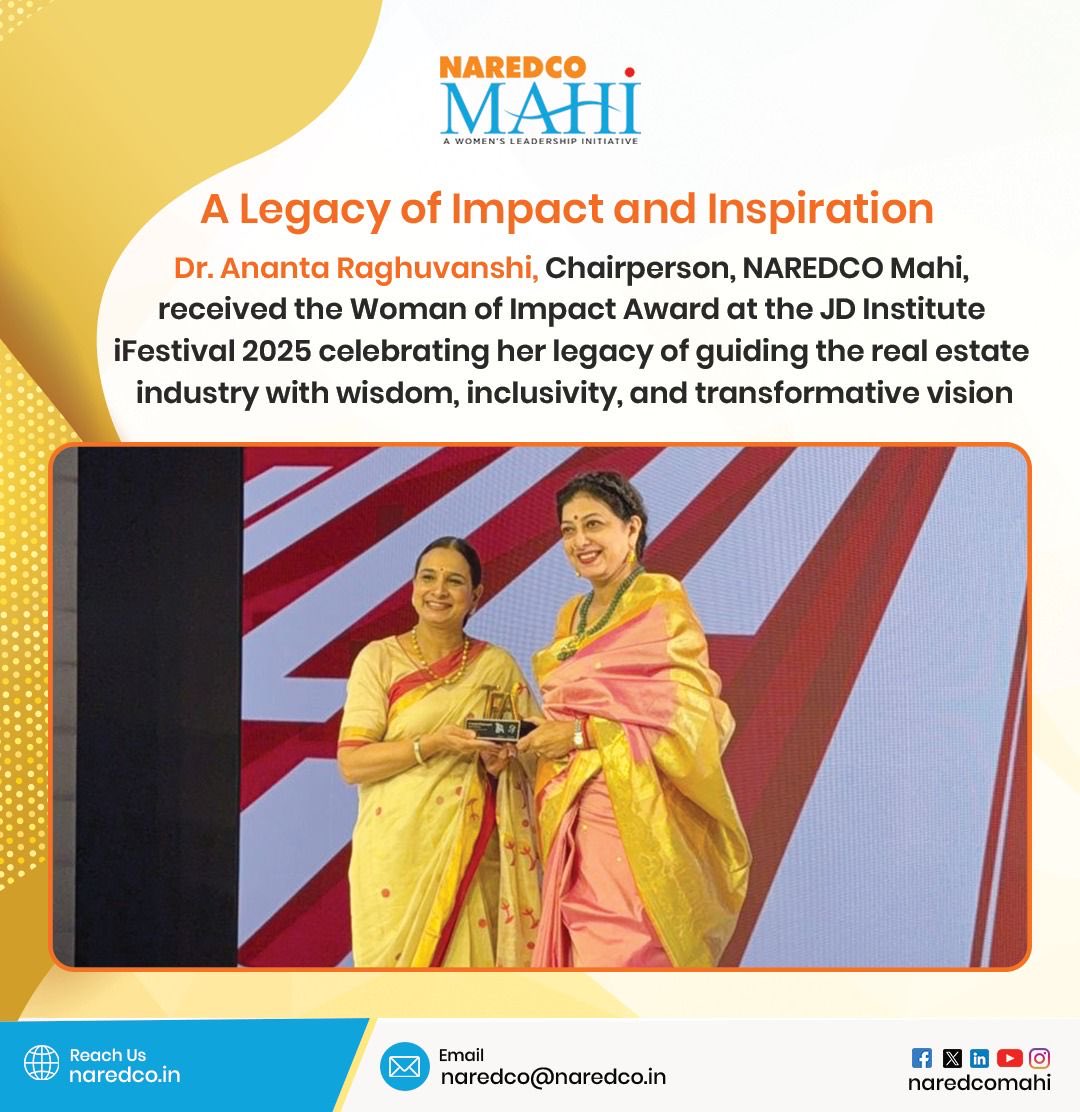 NAREDCO
MAHI
A WOMEN'S LEADERSHIP INITIATIVE

A Legacy of Impact and Inspiration

Dr. Ananta Raghuvanshi, Chairperson, NAREDCO Mahi, received the Woman of Impact Award at the JD Institute iFestival 2025 celebrating her legacy of guiding the real estate industry with wisdom, inclusivity, and transformative vision

Reach Us
naredco.in

Email
naredco@naredco.in

naredcomahi